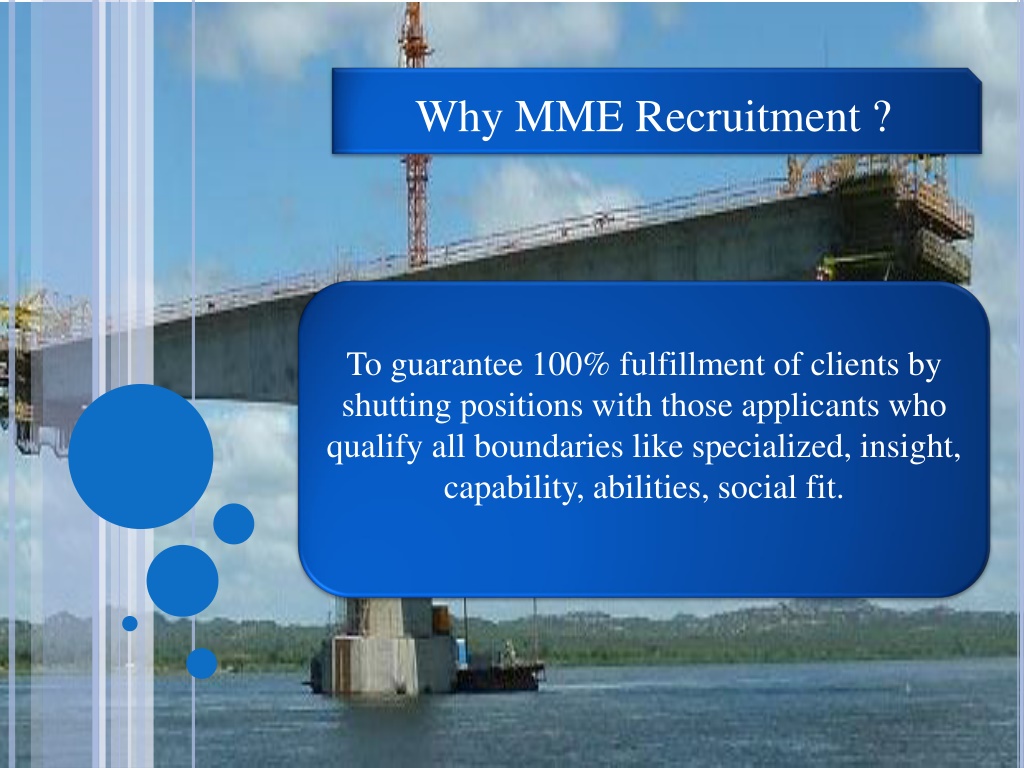 Why MME Recruitment ?

To guarantee 100% fulfillment of clients by shutting positions with those applicants who qualify all boundaries like specialized, insight, capability, abilities, social fit.